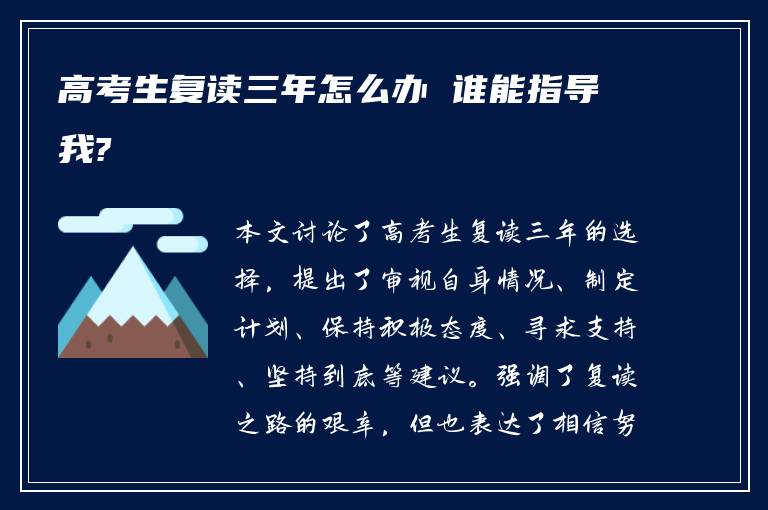 高考生复读三年怎么办 谁能指导我?

本文讨论了高考生复读三年的选择，提出了审视自身情况、制定计划、保持积极态度、寻求支持、坚持到底等建议。强调了复读之路的艰辛，但也表达了相信努